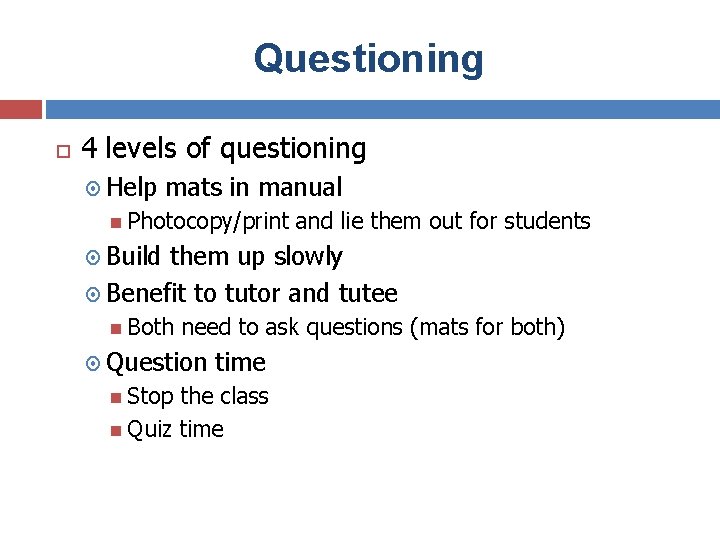 Questioning

4 levels of questioning
Help mats in manual
Photocopy/print and lie them out for students
Build them up slowly
Benefit to tutor and tutee
Both need to ask questions (mats for both)
Question time
Stop the class
Quiz time